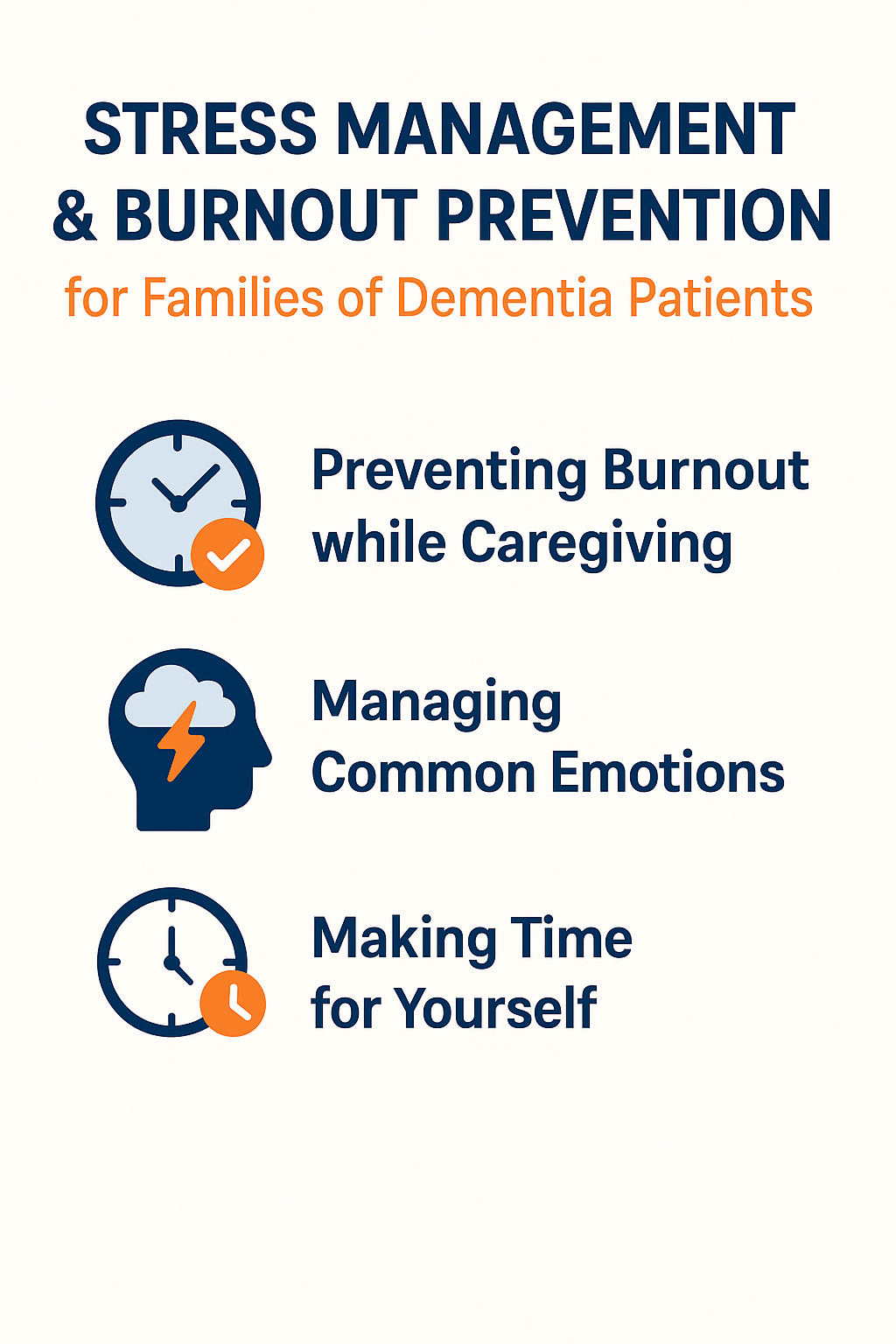 STRESS MANAGEMENT & BURNOUT PREVENTION
for Families of Dementia Patients

Preventing Burnout while Caregiving

Managing Common Emotions

Making Time for Yourself